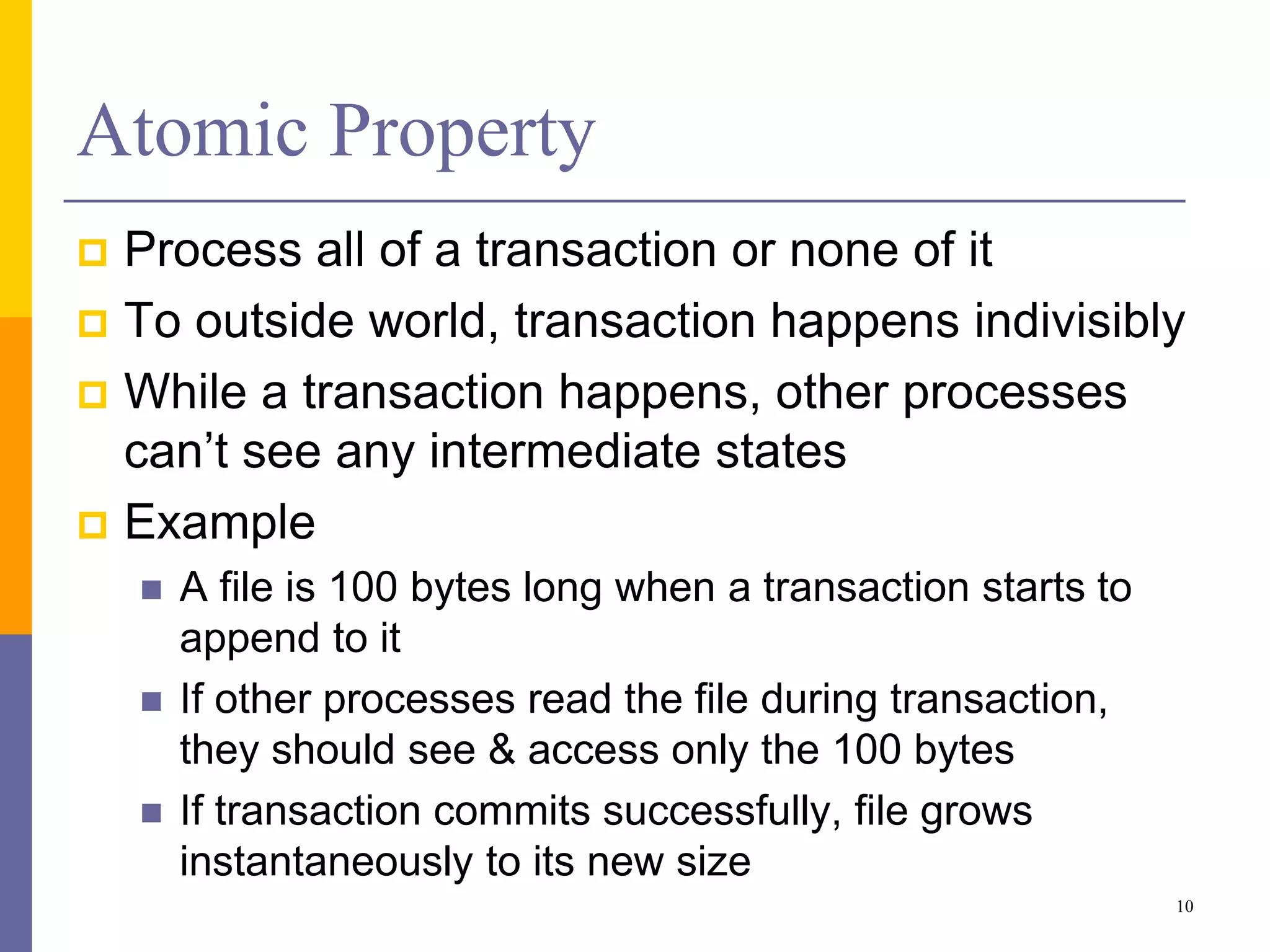 Atomic Property

Process all of a transaction or none of it

To outside world, transaction happens indivisibly

While a transaction happens, other processes can’t see any intermediate states

Example

A file is 100 bytes long when a transaction starts to append to it

If other processes read the file during transaction, they should see & access only the 100 bytes

If transaction commits successfully, file grows instantaneously to its new size

10